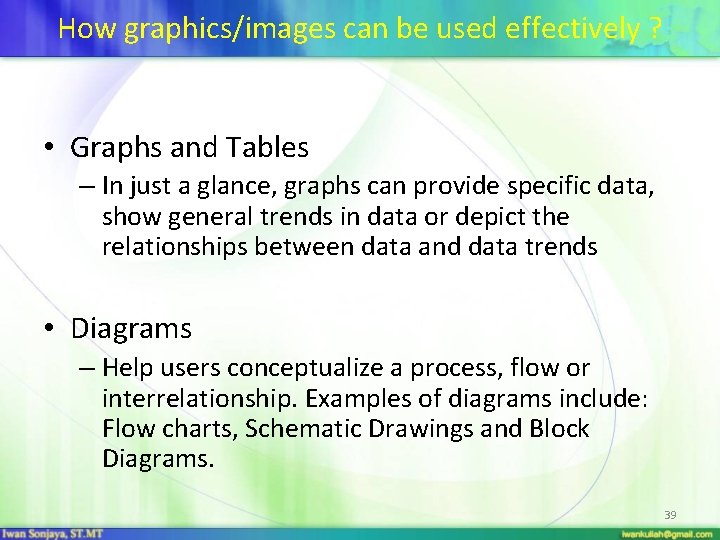 How graphics/images can be used effectively ?

• Graphs and Tables
– In just a glance, graphs can provide specific data, show general trends in data or depict the relationships between data and data trends

• Diagrams
– Help users conceptualize a process, flow or interrelationship. Examples of diagrams include: Flow charts, Schematic Drawings and Block Diagrams.

39

Iwan Sonjaya, ST.MT

iwankuliah@gmail.com